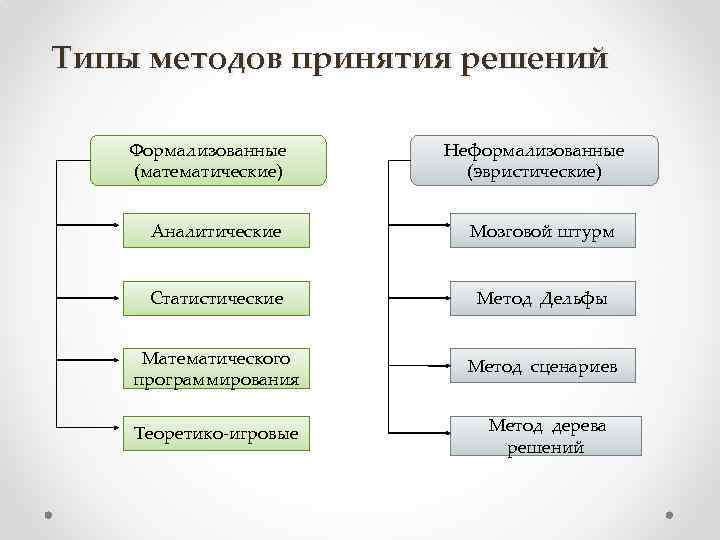 Типы методов принятия решений

Формализованные (математические)

Аналитические

Статистические

Математического программирования

Теоретико-игровые

Неформализованные (эвристические)

Мозговой штурм

Метод Дельфы

Метод сценариев

Метод дерева решений